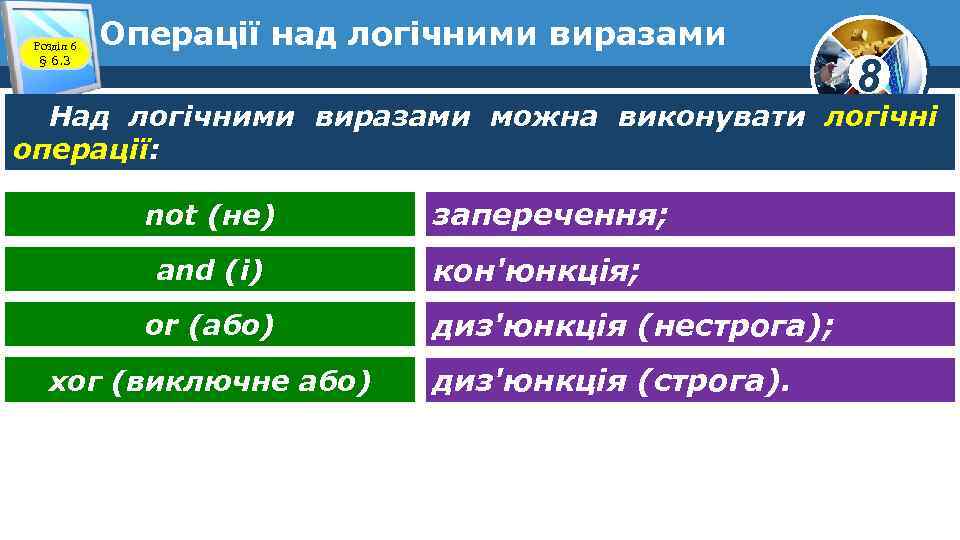 Розділ 6
§ 6.3

Операції над логічними виразами

8

Над логічними виразами можна виконувати логічні операції:

| not (не) | заперечення; |
|---|---|
| and (і) | кон'юнкція; |
| or (або) | диз'юнкція (нестрога); |
| xor (виключне або) | диз'юнкція (строга). |